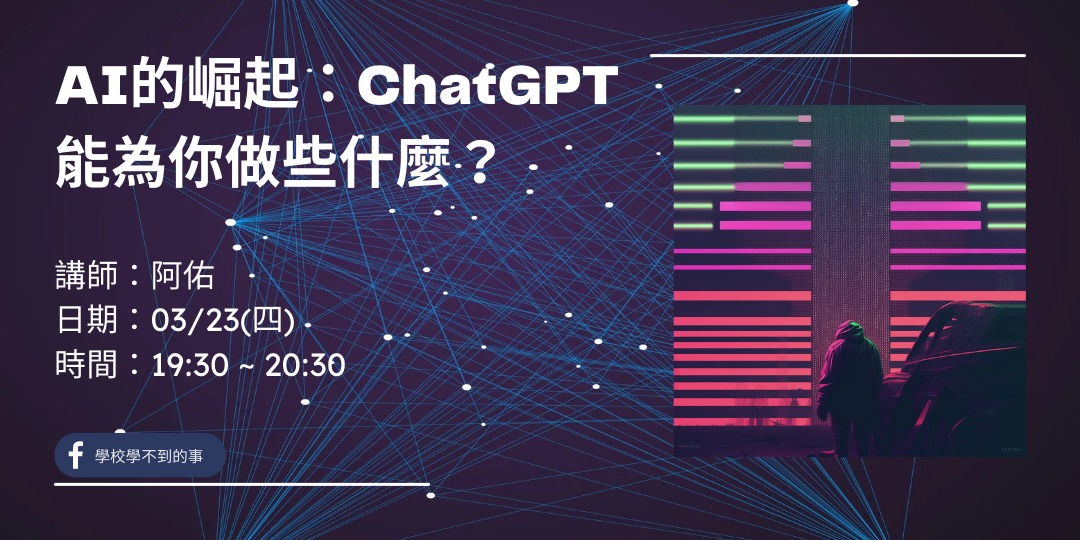 AI的崛起：ChatGPT 能為你做些什麼？

講師：阿佑
日期：03/23(四)
時間：19:30 ~ 20:30

學校學不到的事